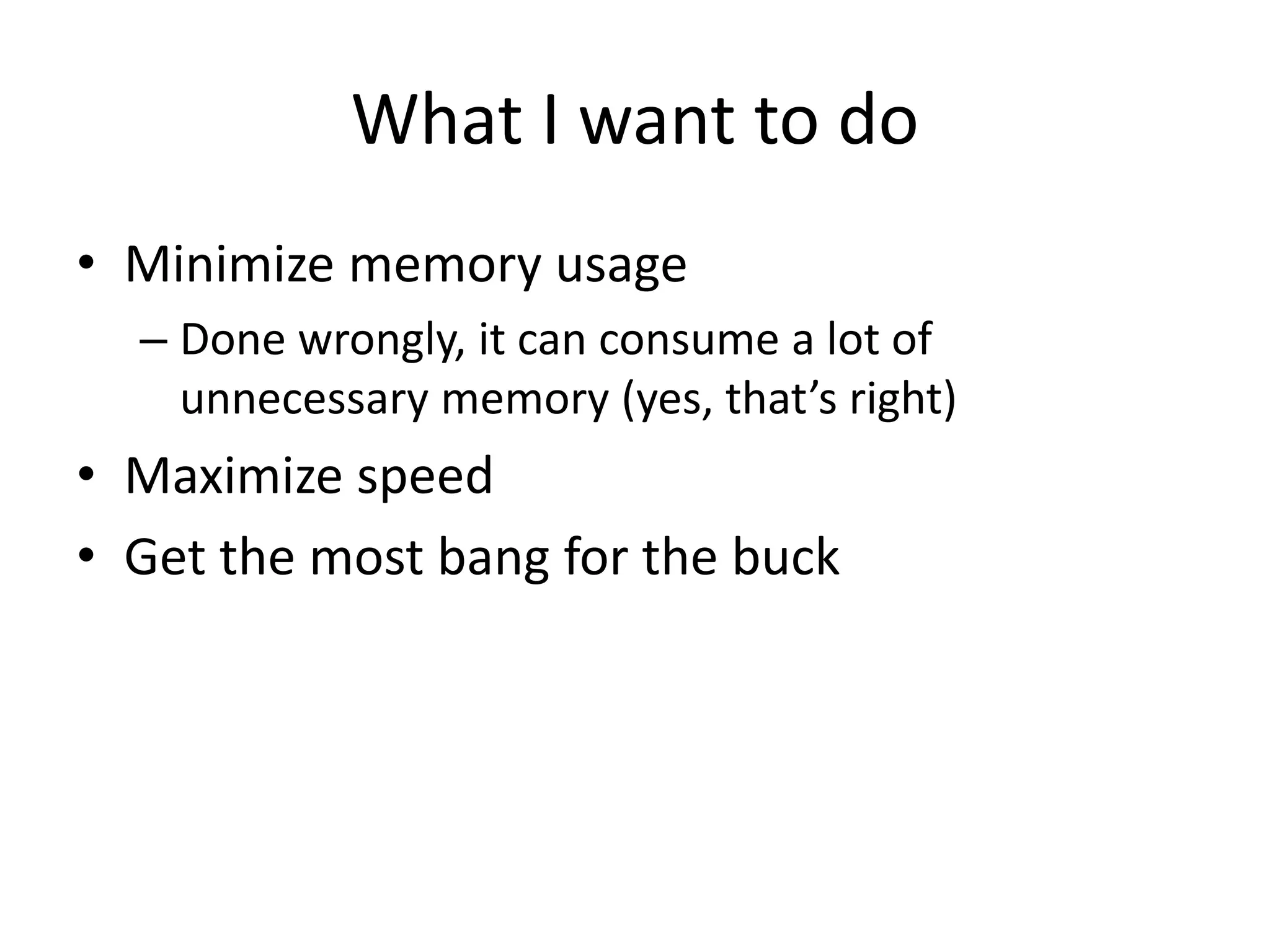 What I want to do

• Minimize memory usage
  – Done wrongly, it can consume a lot of unnecessary memory (yes, that’s right)
• Maximize speed
• Get the most bang for the buck